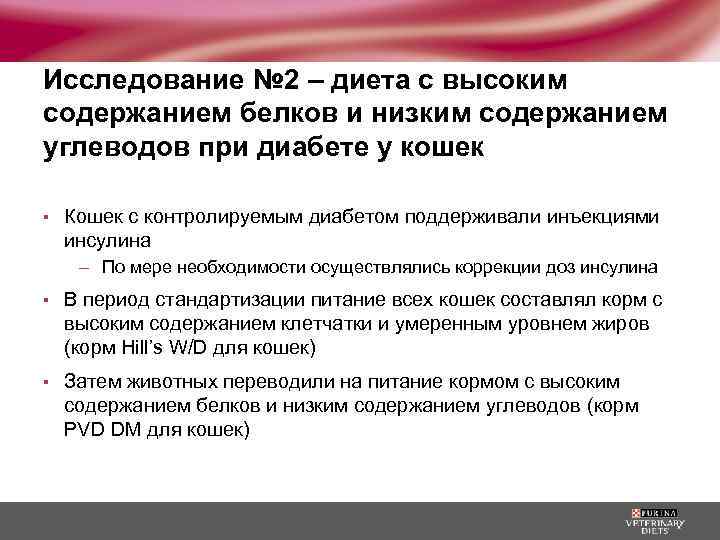 Исследование №2 – диета с высоким содержанием белков и низким содержанием углеводов при диабете у кошек

▪ Кошек с контролируемым диабетом поддерживали инъекциями инсулина

– По мере необходимости осуществлялись коррекции доз инсулина

▪ В период стандартизации питание всех кошек составлял корм с высоким содержанием клетчатки и умеренным уровнем жиров (корм Hill's W/D для кошек)

▪ Затем животных переводили на питание кормом с высоким содержанием белков и низким содержанием углеводов (корм PVD DM для кошек)

PURINA VETERINARY DIETS